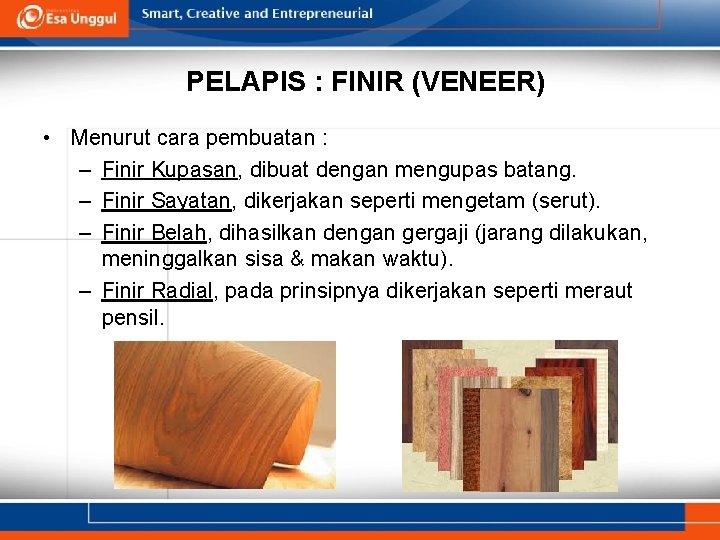 Esa Unggul

Smart, Creative and Entrepreneurial

PELAPIS : FINIR (VENEER)

• Menurut cara pembuatan :
– Finir Kupasan, dibuat dengan mengupas batang.
– Finir Sayatan, dikerjakan seperti mengetam (serut).
– Finir Belah, dihasilkan dengan gergaji (jarang dilakukan, meninggalkan sisa & makan waktu).
– Finir Radial, pada prinsipnya dikerjakan seperti meraut pensil.